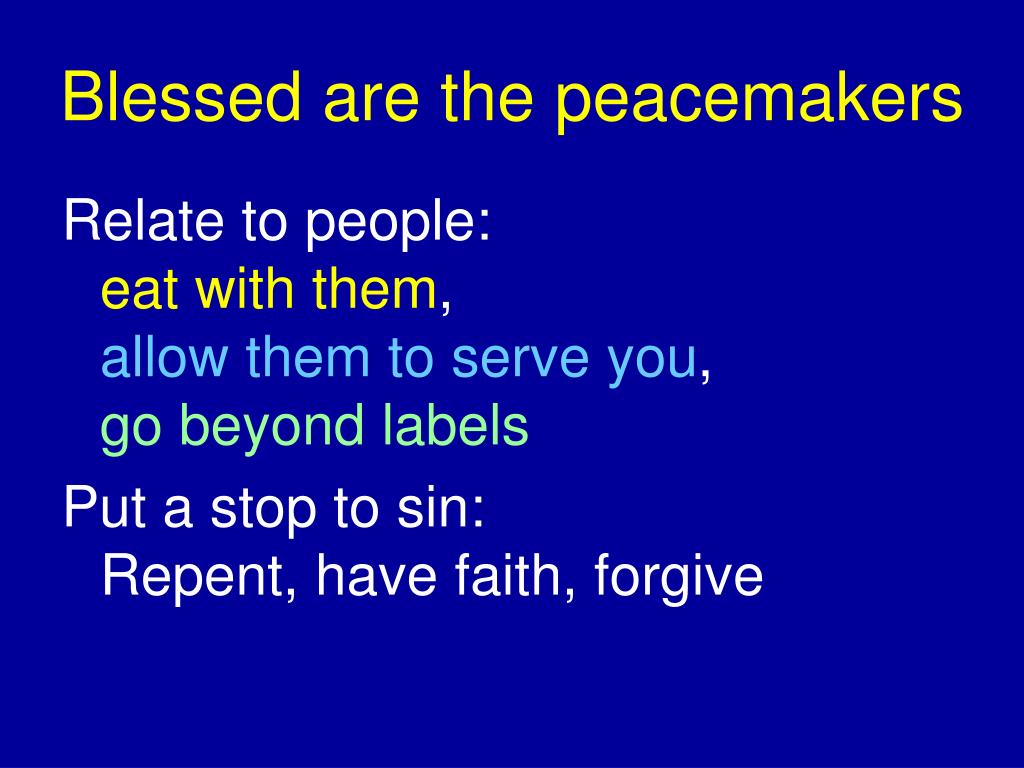 Blessed are the peacemakers

Relate to people:
eat with them,
allow them to serve you,
go beyond labels

Put a stop to sin:
Repent, have faith, forgive